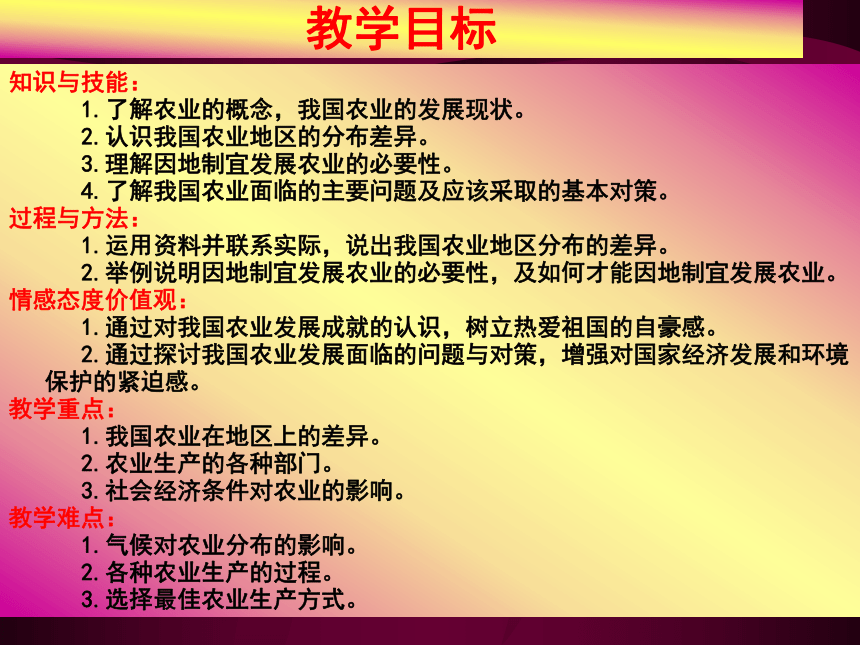 教学目标

知识与技能：

1.了解农业的概念，我国农业的发展现状。

2.认识我国农业地区的分布差异。

3.理解因地制宜发展农业的必要性。

4.了解我国农业面临的主要问题及应该采取的基本对策。

过程与方法：

1.运用资料并联系实际，说出我国农业地区分布的差异。

2.举例说明因地制宜发展农业的必要性，及如何才能因地制宜发展农业。

情感态度价值观：

1.通过对我国农业发展成就的认识，树立热爱祖国的自豪感。

2.通过探讨我国农业发展面临的问题与对策，增强对国家经济发展和环境保护的紧迫感。

教学重点：

1.我国农业在地区上的差异。

2.农业生产的各种部门。

3.社会经济条件对农业的影响。

教学难点：

1.气候对农业分布的影响。

2.各种农业生产的过程。

3.选择最佳农业生产方式。